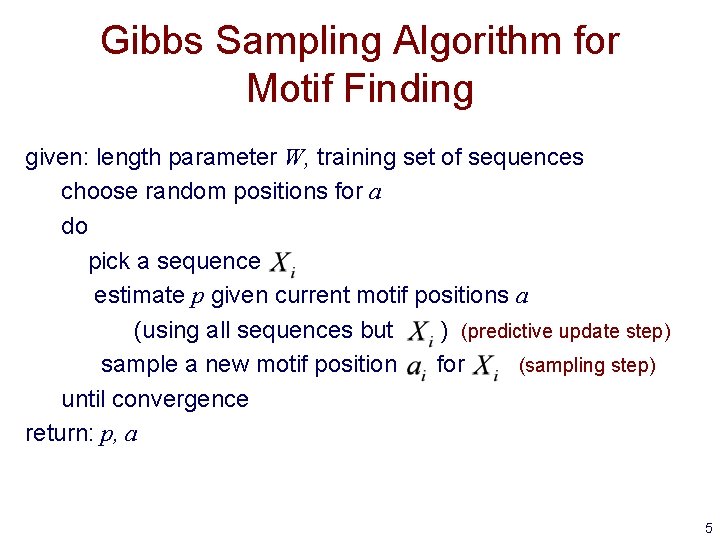 Gibbs Sampling Algorithm for Motif Finding

given: length parameter $W$, training set of sequences

choose random positions for $a$

do

pick a sequence $X_i$

estimate $p$ given current motif positions $a$

(using all sequences but $X_i$) (predictive update step)

sample a new motif position $a_i$ for $X_i$ (sampling step)

until convergence

return: $p$, $a$

5